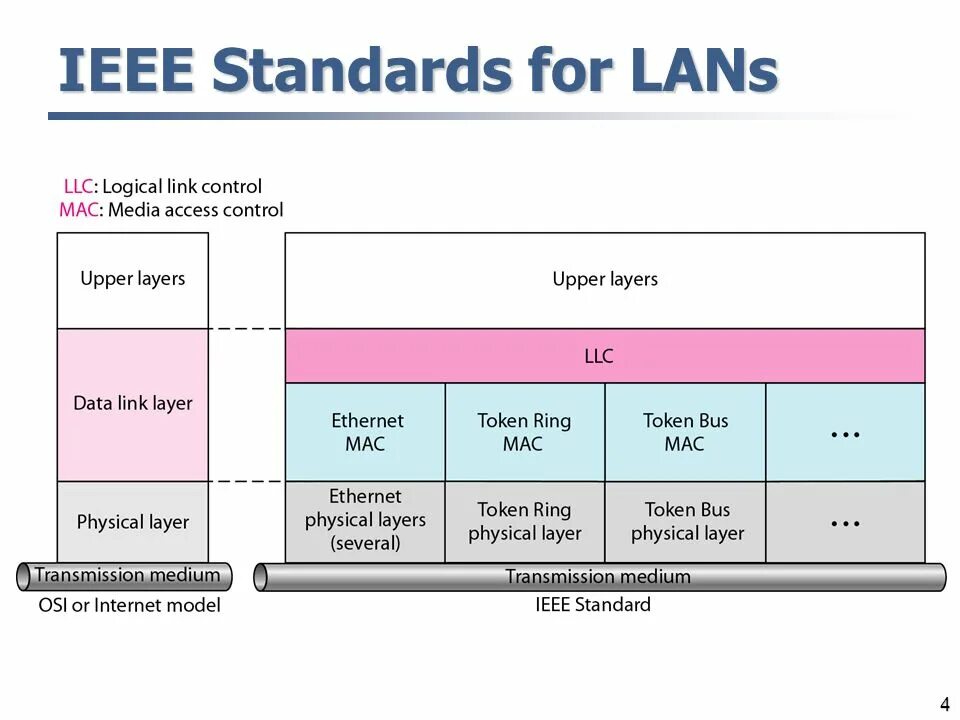 IEEE Standards for LANs

LLC: Logical link control
MAC: Media access control

Upper layers

Data link layer

Physical layer

Transmission medium

OSI or Internet model

Upper layers

LLC

Ethernet MAC

Token Ring MAC

Token Bus MAC

...

Ethernet physical layers (several)

Token Ring physical layer

Token Bus physical layer

...

Transmission medium

IEEE Standard

4